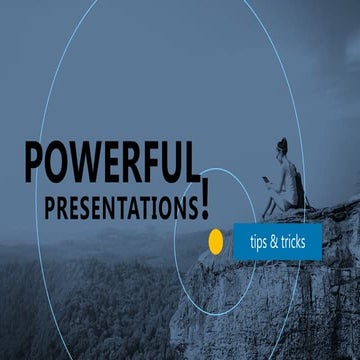 POWERFUL
PRESENTATIONS!

tips & tricks